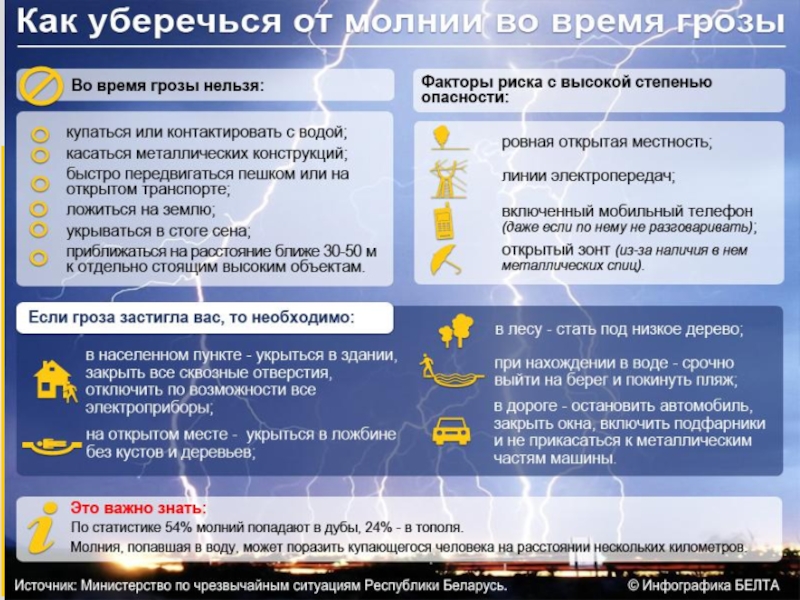 Как уберечься от молнии во время грозы

Во время грозы нельзя:

купаться или контактировать с водой;
касаться металлических конструкций;
быстро передвигаться пешком или на открытом транспорте;
ложиться на землю;
укрываться в стоге сена;
приближаться на расстояние ближе 30-50 м к отдельно стоящим высоким объектам.

Факторы риска с высокой степенью опасности:

ровная открытая местность;
линии электропередач;
включенный мобильный телефон (даже если по нему не разговаривать);
открытый зонт (из-за наличия в нем металлических спиц).

Если гроза застигла вас, то необходимо:

в населенном пункте - укрыться в здании, закрыть все сквозные отверстия, отключить по возможности все электроприборы;
на открытом месте - укрыться в ложбине без кустов и деревьев;
в лесу - стать под низкое дерево;
при нахождении в воде - срочно выйти на берег и покинуть пляж;
в дороге - остановить автомобиль, закрыть окна, включить подфарники и не прикасаться к металлическим частям машины.

Это важно знать:
По статистике 54% молний попадают в дубы, 24% - в тополя.
Молния, попавшая в воду, может поразить купающегося человека на расстоянии нескольких километров.

Источник: Министерство по чрезвычайным ситуациям Республики Беларусь.
© Инфографика БЕЛТА